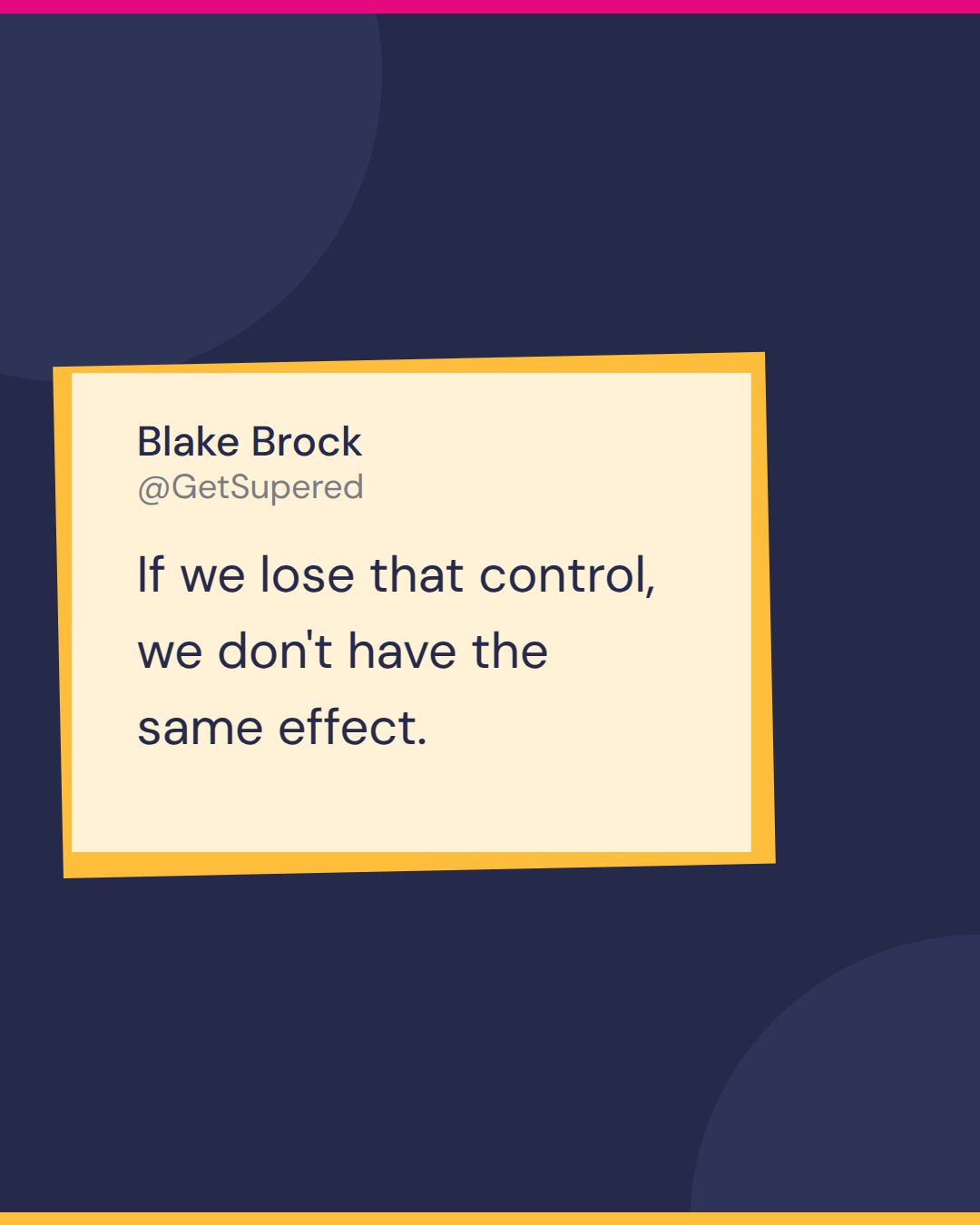 Blake Brock
@GetSupered

If we lose that control, we don't have the same effect.